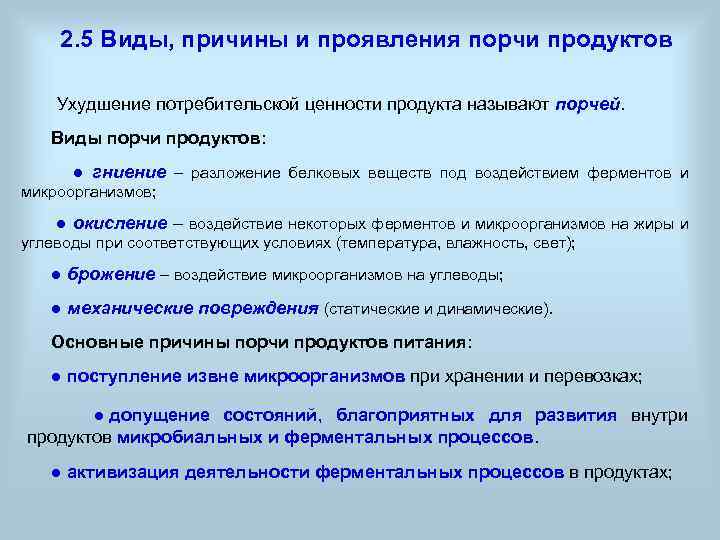 2.5 Виды, причины и проявления порчи продуктов

Ухудшение потребительской ценности продукта называют порчей.

Виды порчи продуктов:

● гниение – разложение белковых веществ под воздействием ферментов и микроорганизмов;

● окисление – воздействие некоторых ферментов и микроорганизмов на жиры и углеводы при соответствующих условиях (температура, влажность, свет);

● брожение – воздействие микроорганизмов на углеводы;

● механические повреждения (статические и динамические).

Основные причины порчи продуктов питания:

● поступление извне микроорганизмов при хранении и перевозках;

● допущение состояний, благоприятных для развития внутри продуктов микробиальных и ферментальных процессов.

● активизация деятельности ферментальных процессов в продуктах;